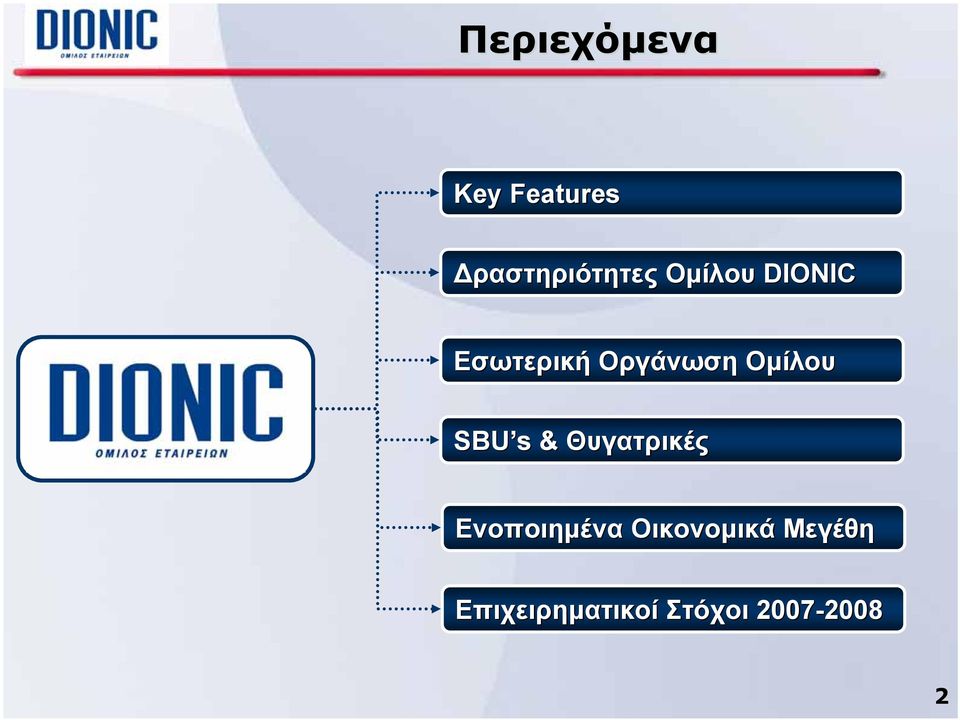 DIONIC
ΟΜΙΛΟΣ ΕΤΑΙΡΕΙΩΝ

Περιεχόμενα

DIONIC
ΟΜΙΛΟΣ ΕΤΑΙΡΕΙΩΝ

Key Features

Δραστηριότητες Ομίλου DIONIC

Εσωτερική Οργάνωση Ομίλου

SBU's & Θυγατρικές

Ενοποιημένα Οικονομικά Μεγέθη

Επιχειρηματικοί Στόχοι 2007-2008

2